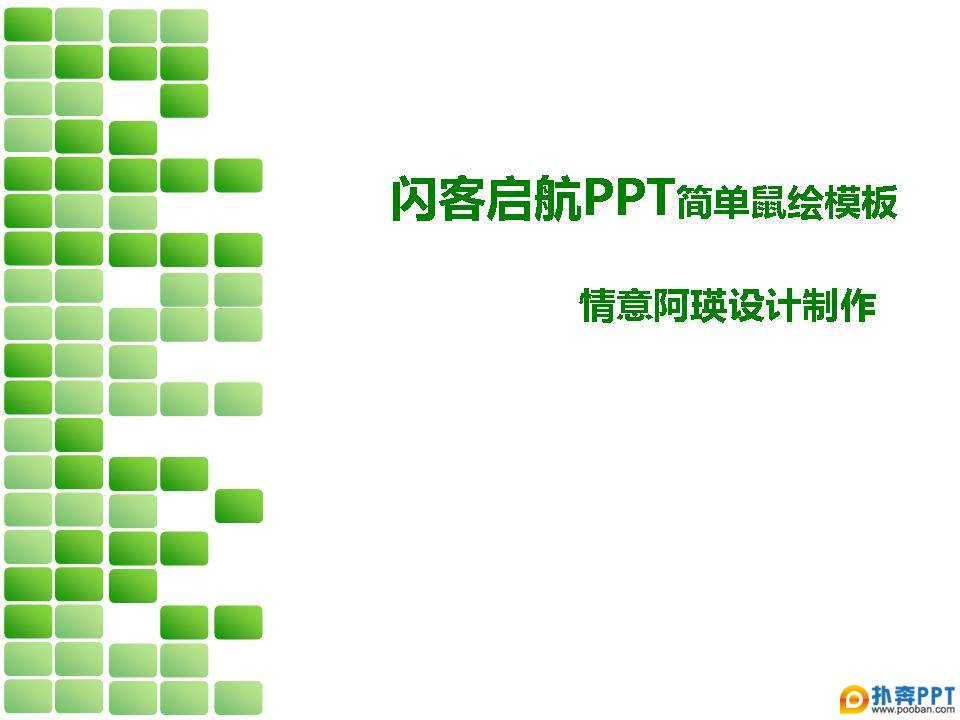 闪客启航PPT简单鼠绘模板

情意阿瑛设计制作

扑奔PPT
www.pooban.com